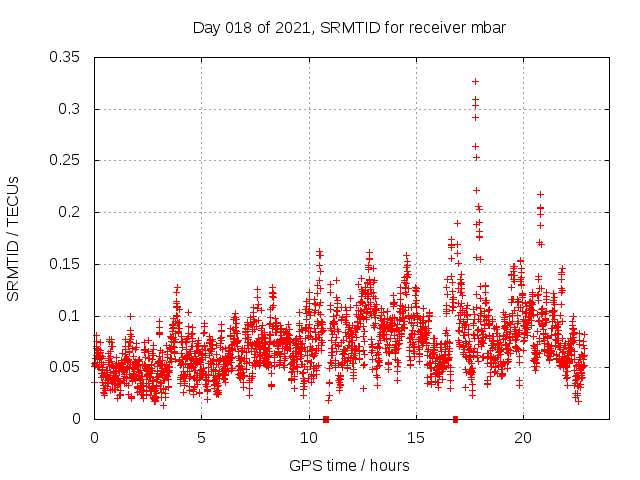 Day 018 of 2021, SRMTID for receiver mbar

SRMTID / TECUs

0.35
0.3
0.25
0.2
0.15
0.1
0.05
0

0
5
10
15
20

GPS time / hours